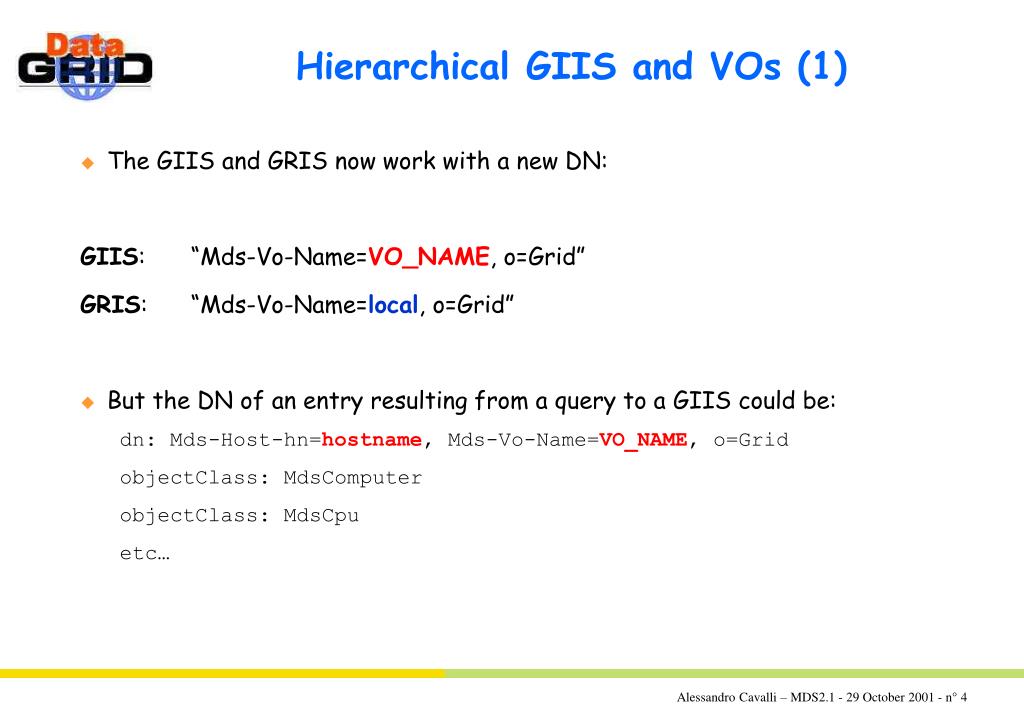 Data GRID

Hierarchical GIIS and VOs (1)

The GIIS and GRIS now work with a new DN:

GIIS: “Mds-Vo-Name=VO_NAME, o=Grid”

GRIS: “Mds-Vo-Name=local, o=Grid”

But the DN of an entry resulting from a query to a GIIS could be:

dn: Mds-Host-hn=hostname, Mds-Vo-Name=VO_NAME, o=Grid

objectClass: MdsComputer

objectClass: MdsCpu

etc…

Alessandro Cavalli – MDS2.1 - 29 October 2001 - n° 4